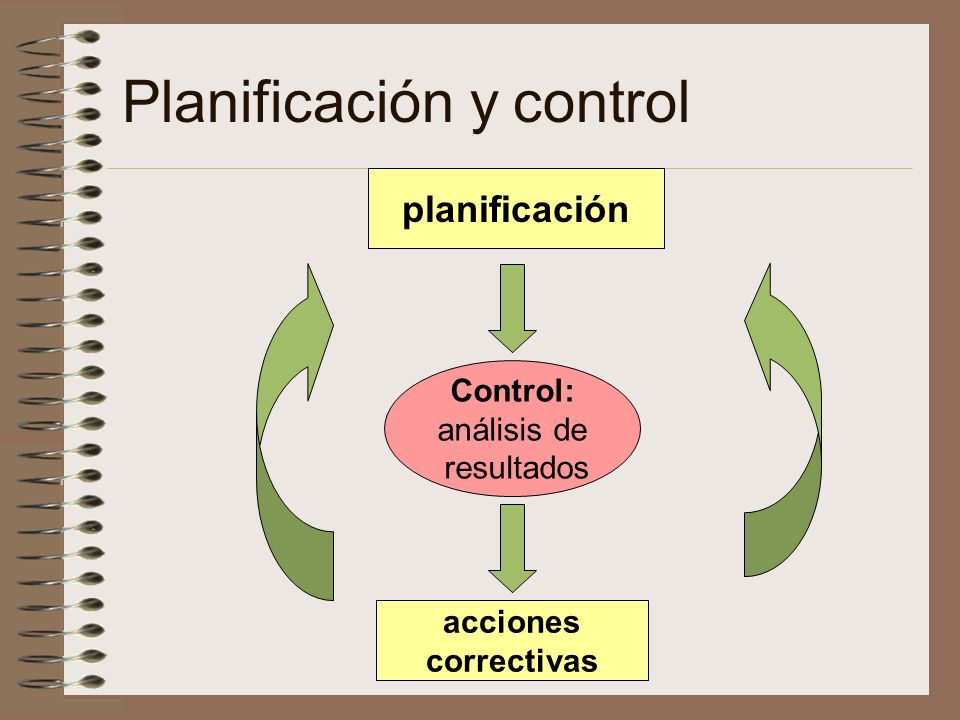 Planificación y control

planificación

Control:
análisis de resultados

acciones correctivas